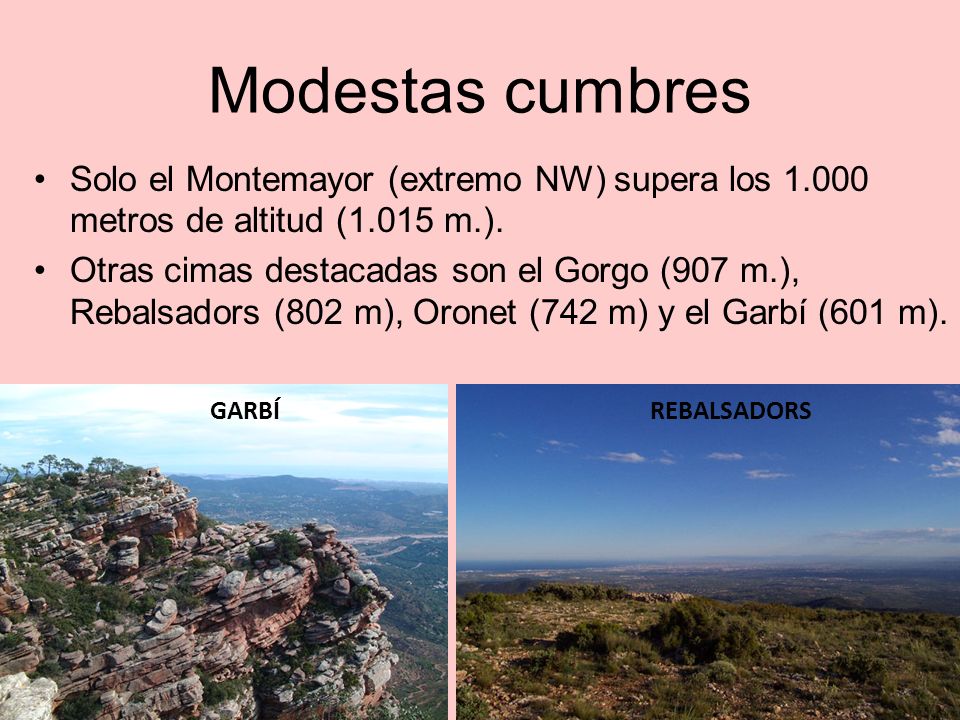 Modestas cumbres

• Solo el Montemayor (extremo NW) supera los 1.000 metros de altitud (1.015 m.).
• Otras cimas destacadas son el Gorgo (907 m.), Rebalsadors (802 m), Oronet (742 m) y el Garbí (601 m).

GARBÍ

REBALSADORS